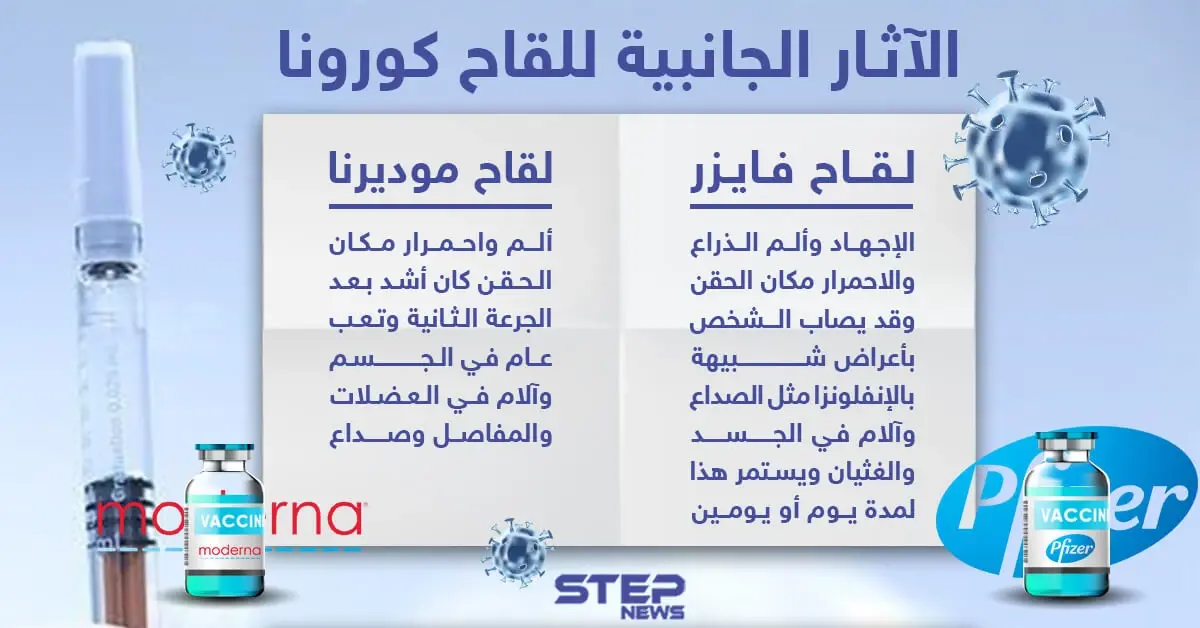 الآثار الجانبية للقاح كورونا

لقاح فايزر

الإجهاد وألم الذراع والاحمرار مكان الحقن وقد يصاب الشخص بأعراض شبيهة بالإنفلونزا مثل الصداع وآلام في الجسد والغثيان ويستمر هذا لمدة يوم أو يومين

لقاح موديرنا

ألم واحمرار مكان الحقن كان أشد بعد الجرعة الثانية وتعب عام في الجسم وآلام في العضلات والمفاصل وصداع

moderna

VACCINE
moderna

Pfizer

VACCINE
Pfizer

STEP NEWS